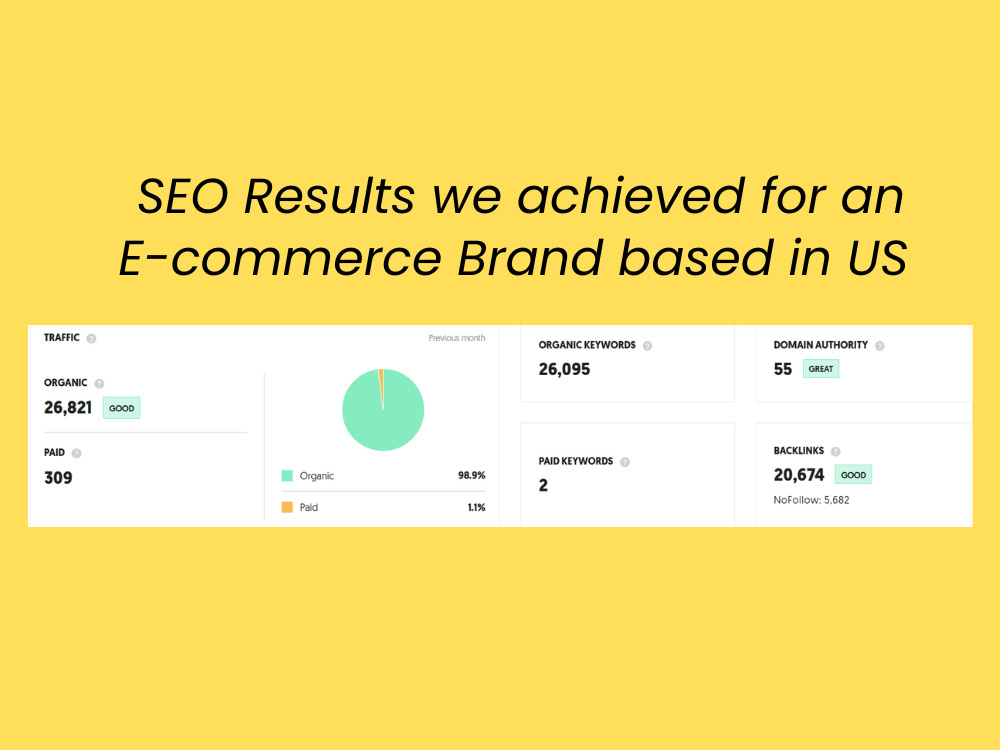 SEO Results we achieved for an E-commerce Brand based in US

TRAFFIC

Previous month

ORGANIC
26,821
GOOD

PAID
309

Organic 98.9%
Paid 1.1%

ORGANIC KEYWORDS
26,095

PAID KEYWORDS
2

DOMAIN AUTHORITY
55
GREAT

BACKLINKS
20,674
GOOD
NoFollow: 5,682